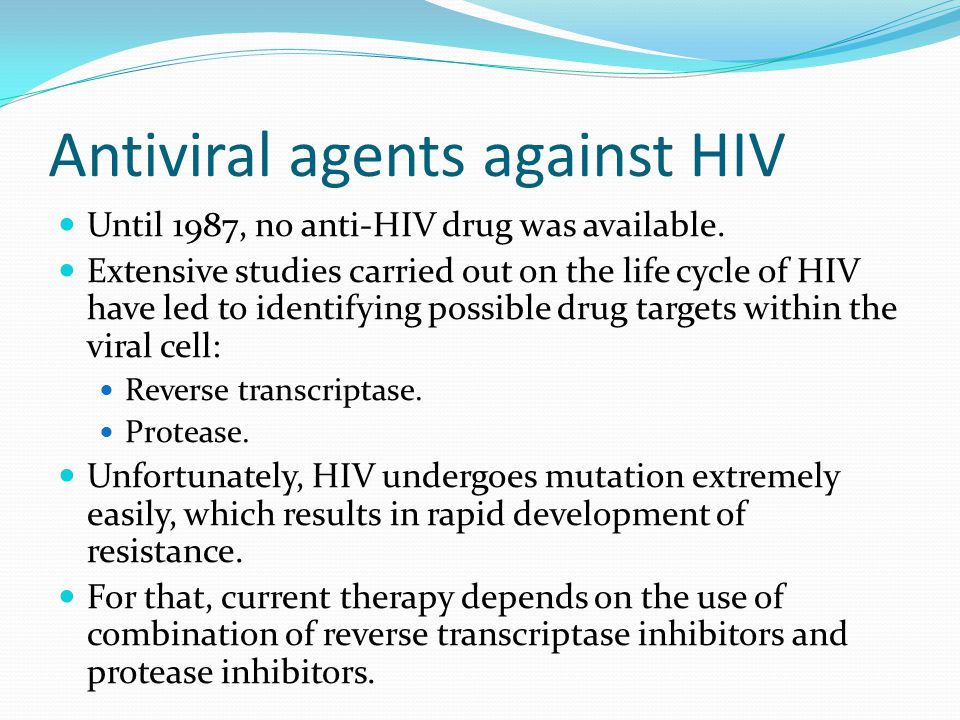 Antiviral agents against HIV

- Until 1987, no anti-HIV drug was available.
- Extensive studies carried out on the life cycle of HIV have led to identifying possible drug targets within the viral cell:
  - Reverse transcriptase.
  - Protease.
- Unfortunately, HIV undergoes mutation extremely easily, which results in rapid development of resistance.
- For that, current therapy depends on the use of combination of reverse transcriptase inhibitors and protease inhibitors.